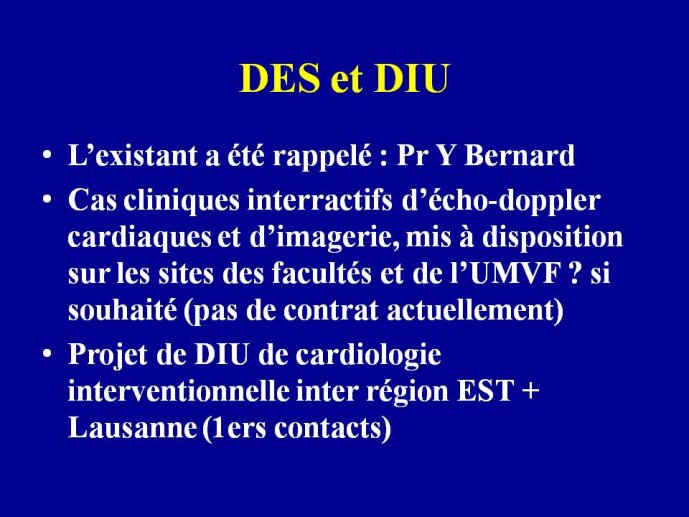 DES et DIU

• L’existant a été rappelé : Pr Y Bernard

• Cas cliniques interractifs d’écho-doppler cardiaques et d’imagerie, mis à disposition sur les sites des facultés et de l’UMVF ? si souhaité (pas de contrat actuellement)

• Projet de DIU de cardiologie interventionnelle inter région EST + Lausanne (1ers contacts)